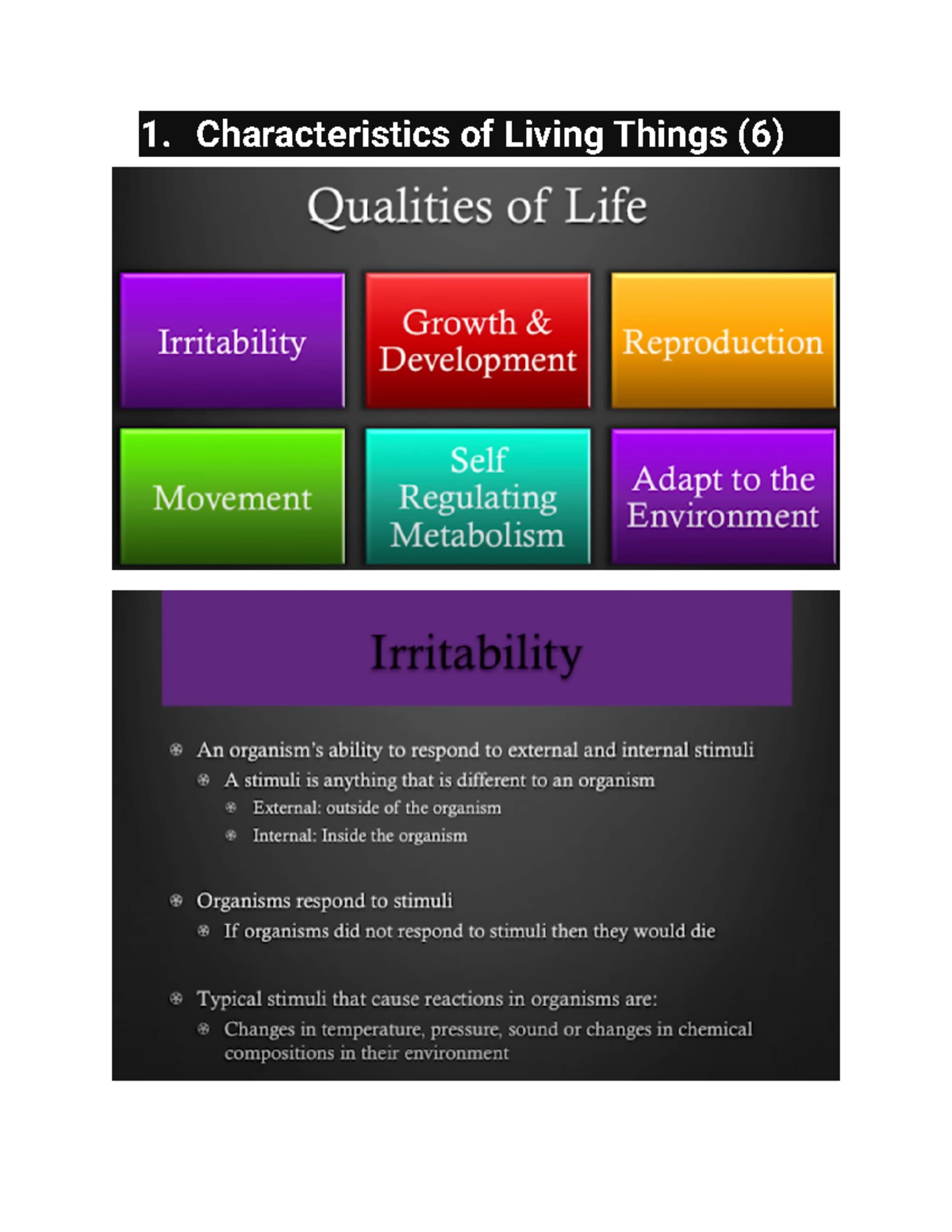 1. Characteristics of Living Things (6)

Qualities of Life

Irritability

Growth & Development

Reproduction

Movement

Self Regulating Metabolism

Adapt to the Environment

Irritability

An organism's ability to respond to external and internal stimuli
A stimuli is anything that is different to an organism
External: outside of the organism
Internal: Inside the organism

Organisms respond to stimuli
If organisms did not respond to stimuli then they would die

Typical stimuli that cause reactions in organisms are:
Changes in temperature, pressure, sound or changes in chemical compositions in their environment